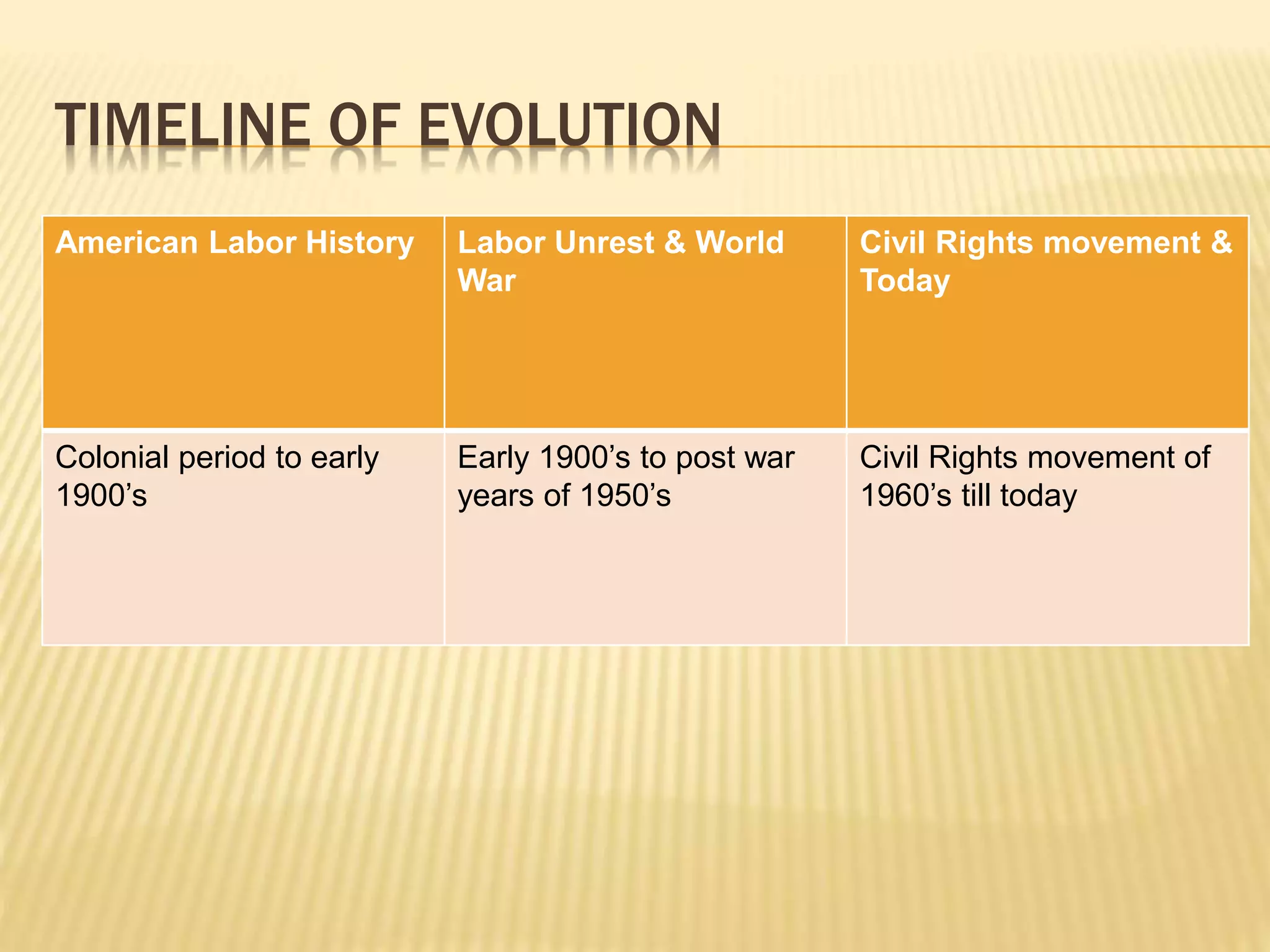 TIMELINE OF EVOLUTION

| American Labor History | Labor Unrest & World War | Civil Rights movement & Today |
|---|---|---|
| Colonial period to early 1900’s | Early 1900’s to post war years of 1950’s | Civil Rights movement of 1960’s till today |